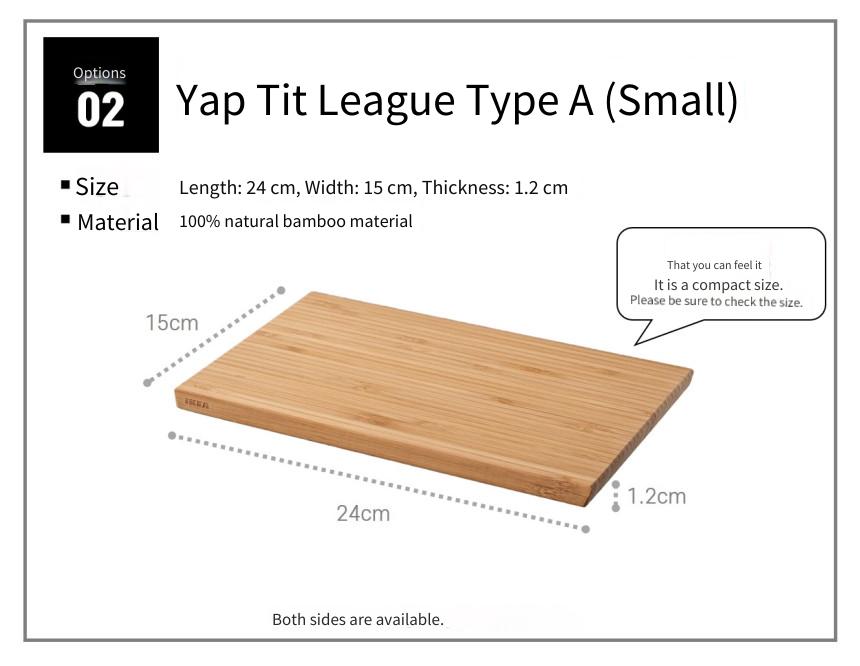 Options
02
Yap Tit League Type A (Small)

▪ Size Length: 24 cm, Width: 15 cm, Thickness: 1.2 cm
▪ Material 100% natural bamboo material

That you can feel it
It is a compact size.
Please be sure to check the size.

15cm

IKEA

24cm

1.2cm

Both sides are available.